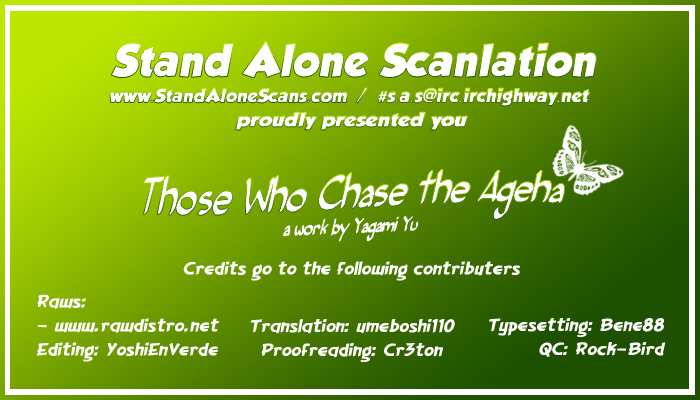 Stand Alone Scanlation
www.StandAloneScans.com / #s.a.s@irc.irchighway.net
proudly presented you

Those Who Chase the Ageha
a work by Yagami Yu

Credits go to the following contributers

Raws:
- www.rawdistro.net
Editing: YoshiEnVerde

Translation: umeboshi110
Proofreading: Cr3ton

Typesetting: Bene88
QC: Rock-Bird